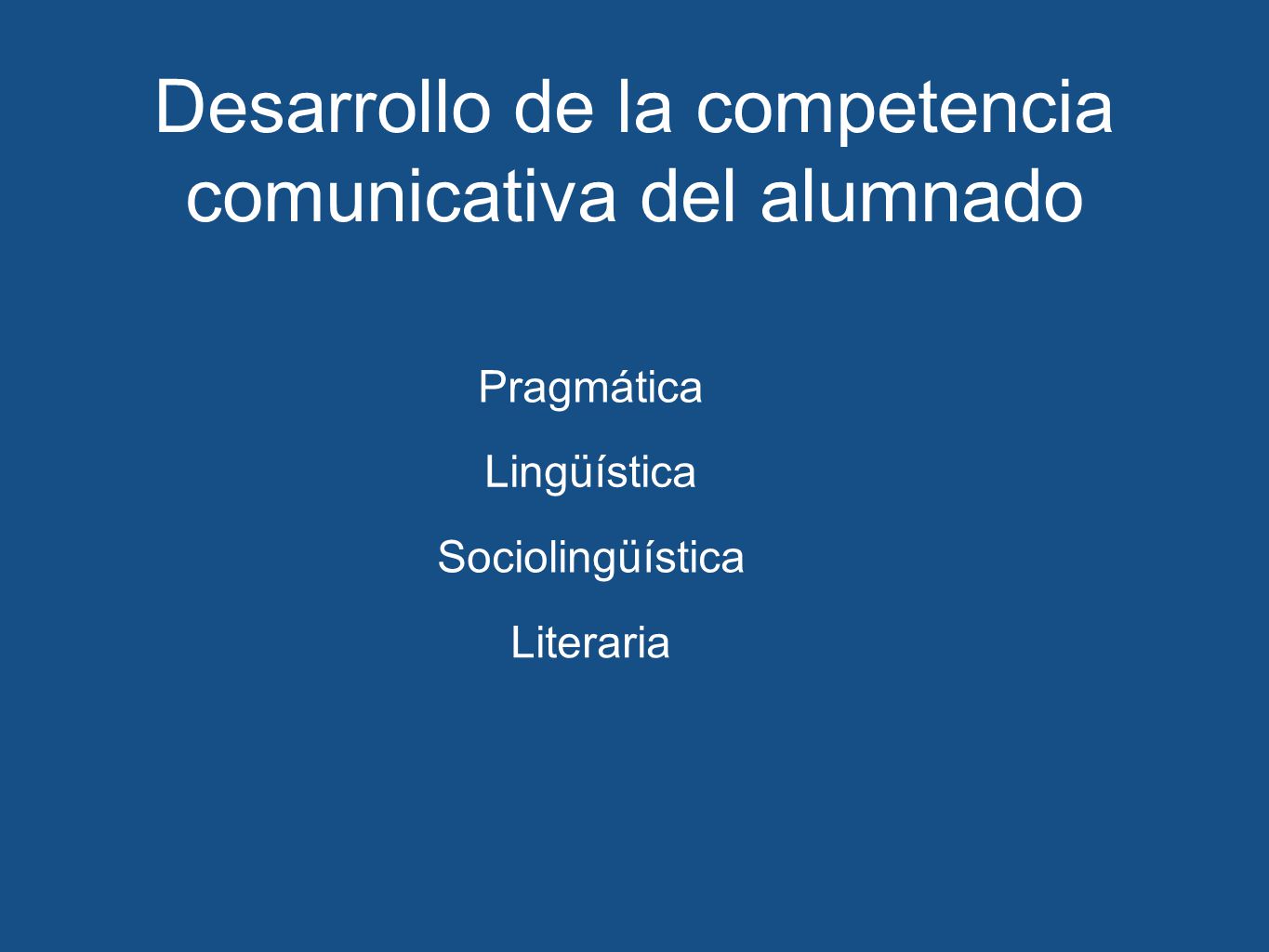 Desarrollo de la competencia comunicativa del alumnado

Pragmática

Lingüística

Sociolingüística

Literaria